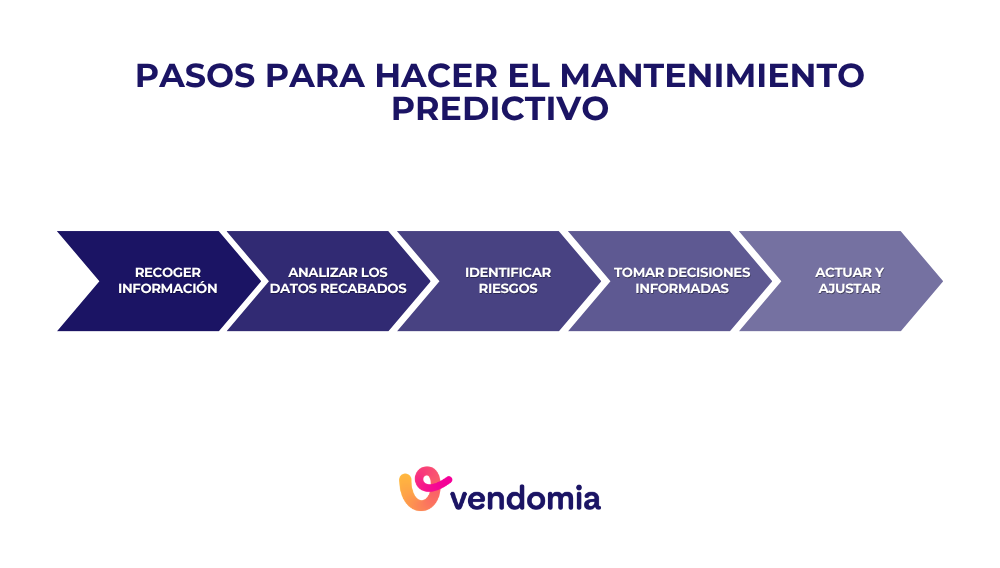 PASOS PARA HACER EL MANTENIMIENTO PREDICTIVO

RECOGER INFORMACIÓN

ANALIZAR LOS DATOS RECABADOS

IDENTIFICAR RIESGOS

TOMAR DECISIONES INFORMADAS

ACTUAR Y AJUSTAR

vendomia